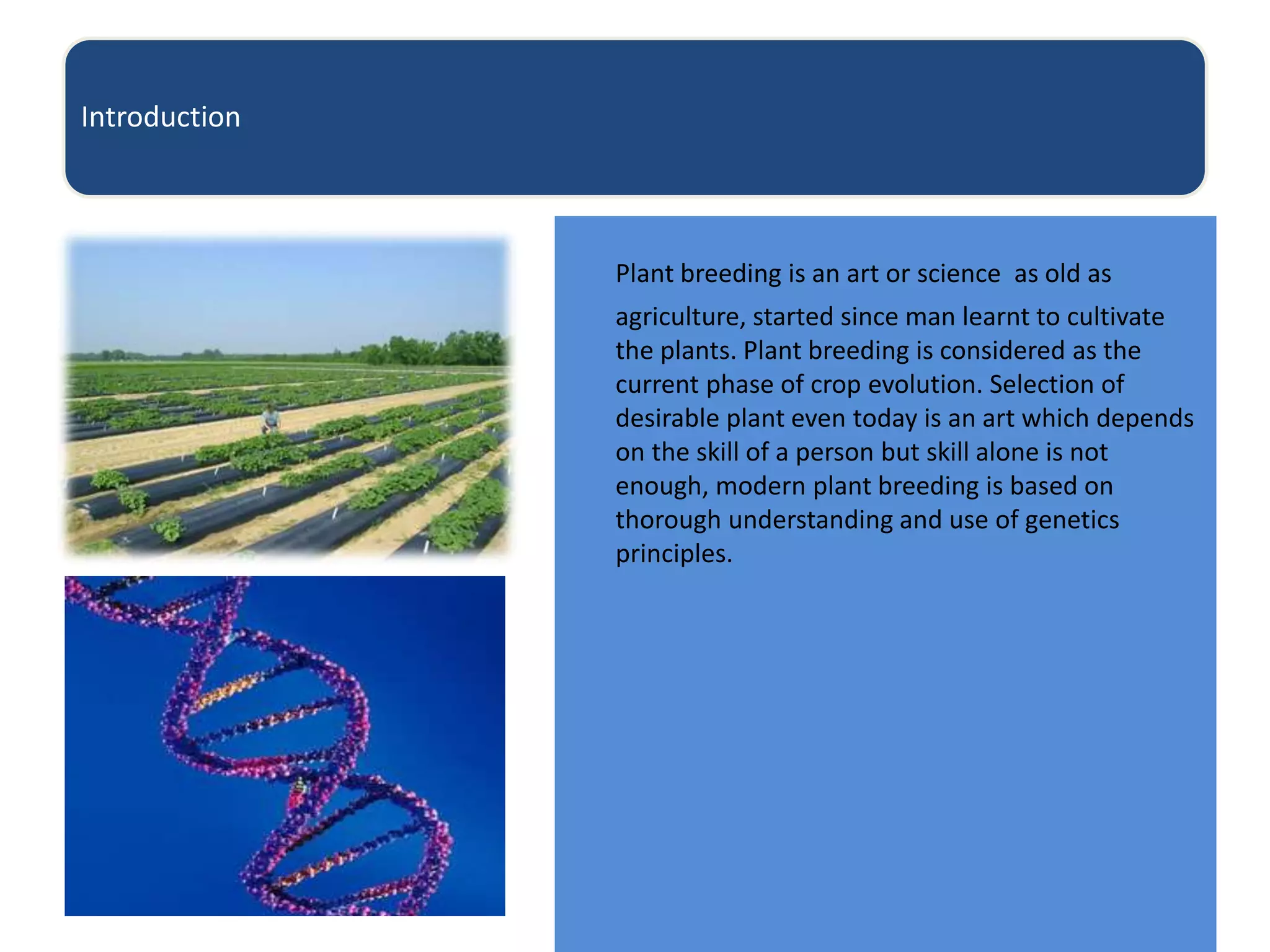 Introduction

Plant breeding is an art or science  as old as agriculture, started since man learnt to cultivate the plants. Plant breeding is considered as the current phase of crop evolution. Selection of desirable plant even today is an art which depends on the skill of a person but skill alone is not enough, modern plant breeding is based on thorough understanding and use of genetics principles.